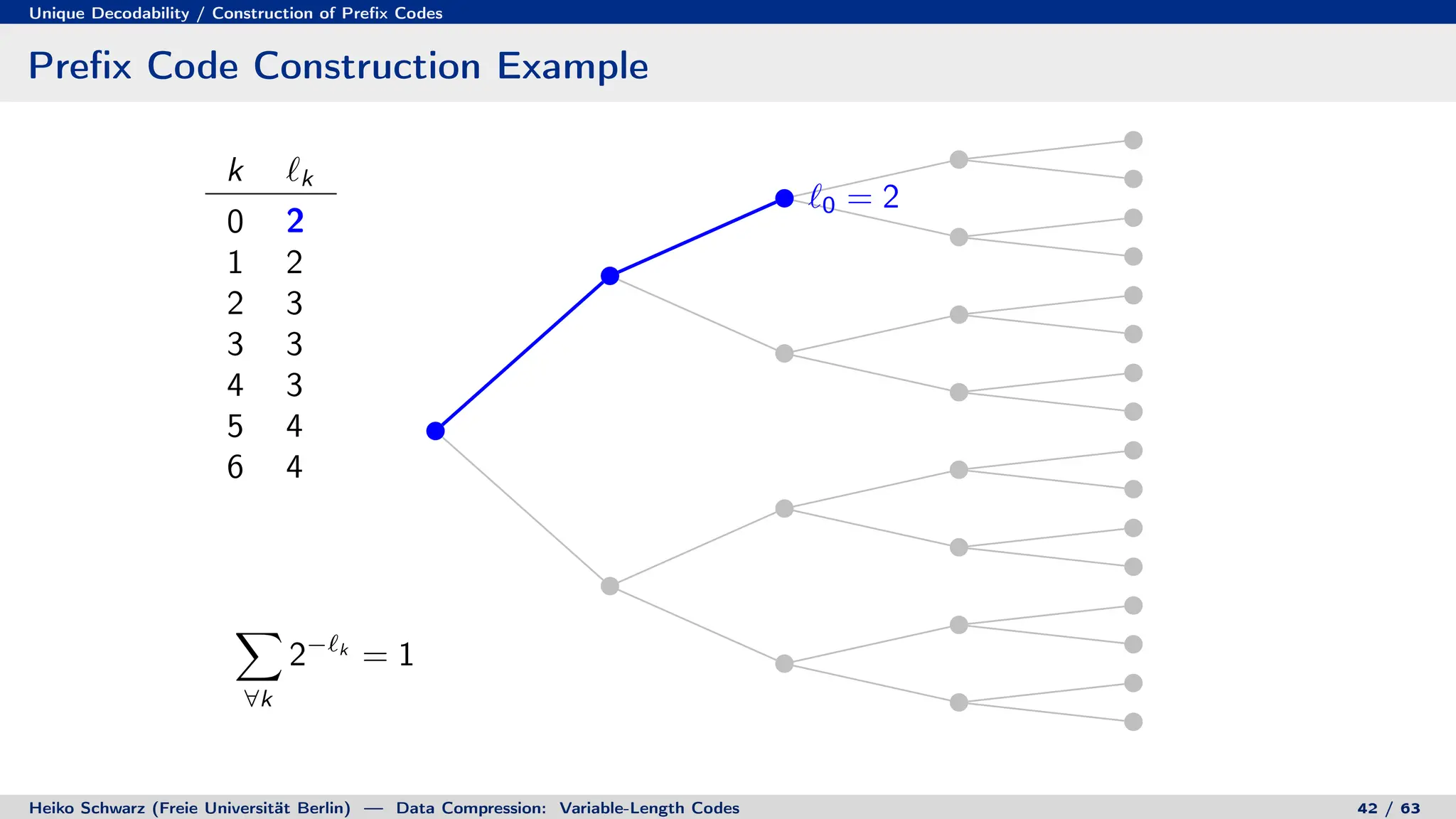 Unique Decodability / Construction of Prefix Codes

Prefix Code Construction Example

| $k$ | $\ell_k$ |
|---|---|
| 0 | 2 |
| 1 | 2 |
| 2 | 3 |
| 3 | 3 |
| 4 | 3 |
| 5 | 4 |
| 6 | 4 |

$\ell_0 = 2$

$\sum_{\forall k} 2^{-\ell_k} = 1$

Heiko Schwarz (Freie Universität Berlin) — Data Compression: Variable-Length Codes

42 / 63